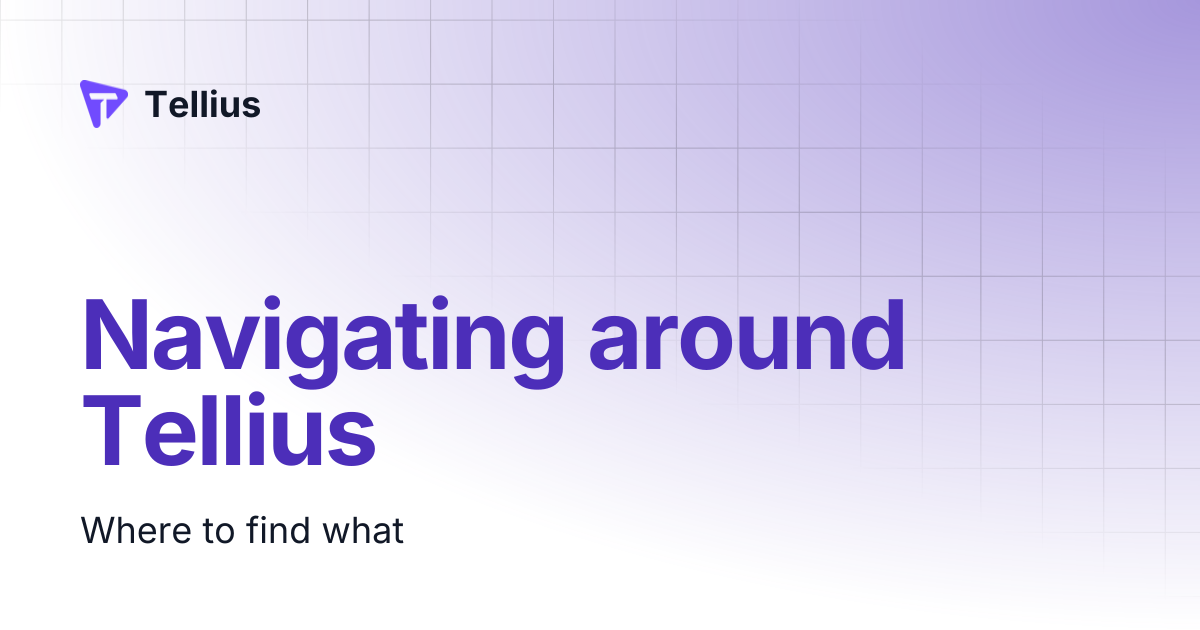 Tellius

Navigating around Tellius

Where to find what